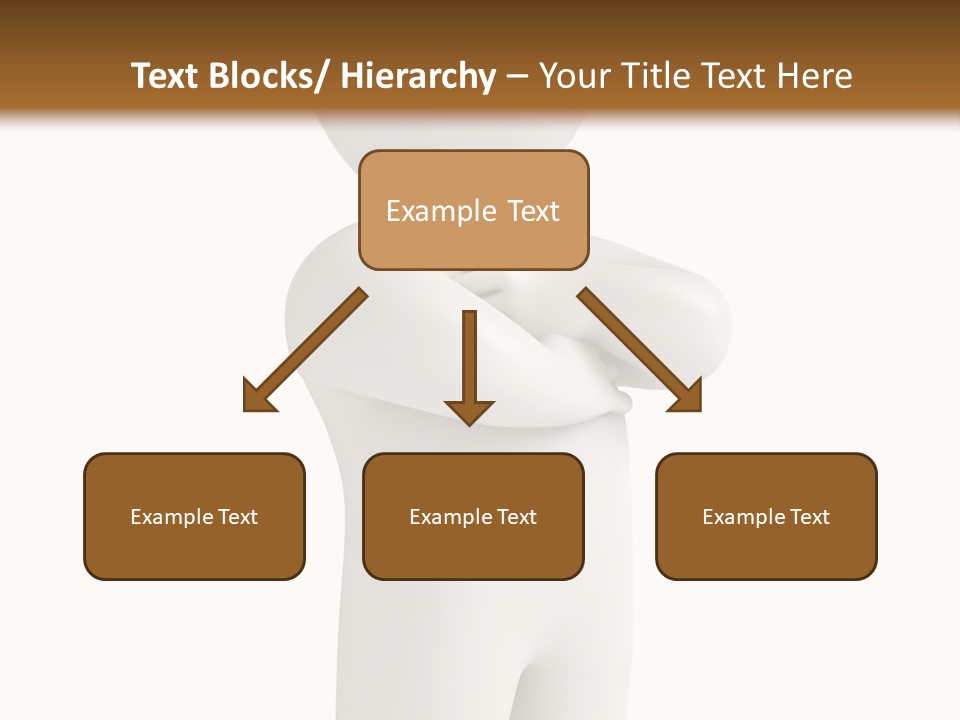 Text Blocks/ Hierarchy – Your Title Text Here

Example Text

Example Text

Example Text

Example Text